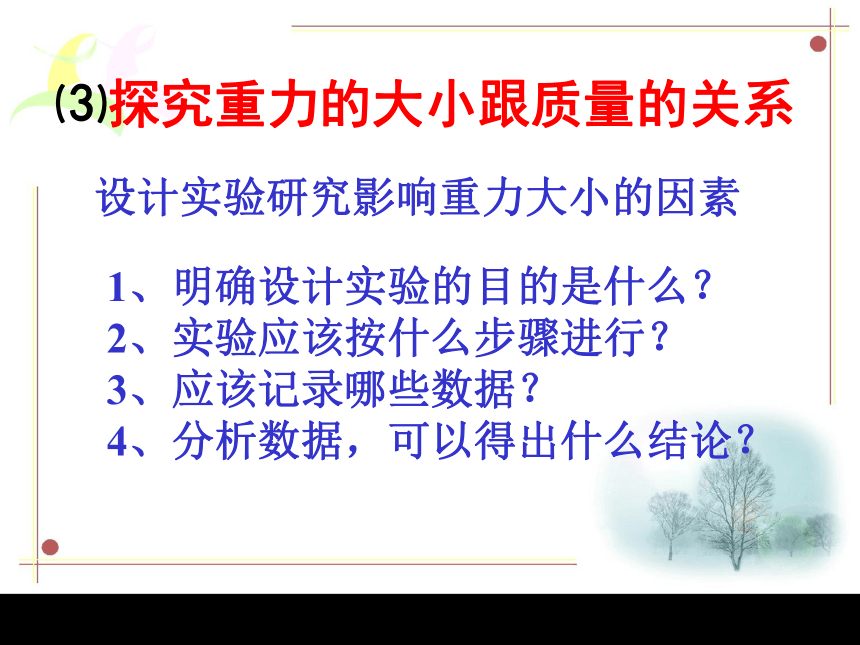 (3)探究重力的大小跟质量的关系

设计实验研究影响重力大小的因素

1、明确设计实验的目的是什么？
2、实验应该按什么步骤进行？
3、应该记录哪些数据？
4、分析数据，可以得出什么结论？